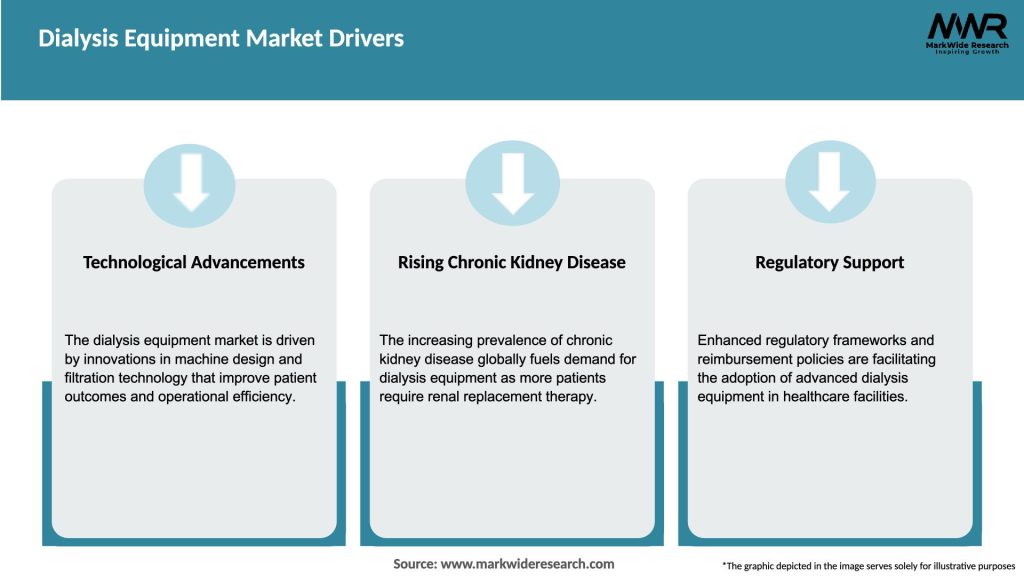 Dialysis Equipment Market Drivers

MWR
MarkWide Research
Inspiring Growth

Technological Advancements

The dialysis equipment market is driven by innovations in machine design and filtration technology that improve patient outcomes and operational efficiency.

Rising Chronic Kidney Disease

The increasing prevalence of chronic kidney disease globally fuels demand for dialysis equipment as more patients require renal replacement therapy.

Regulatory Support

Enhanced regulatory frameworks and reimbursement policies are facilitating the adoption of advanced dialysis equipment in healthcare facilities.

Source: www.markwideresearch.com

*The graphic depicted in the image serves solely for illustrative purposes